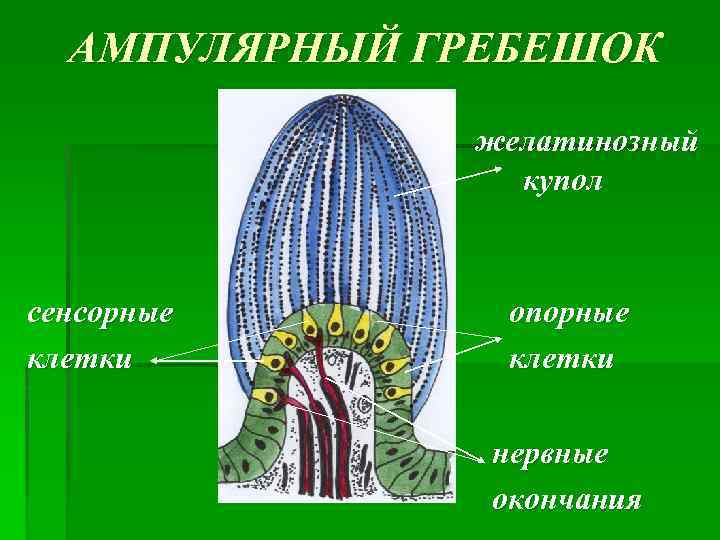 АМПУЛЯРНЫЙ ГРЕБЕШОК

желатинозный купол

сенсорные клетки

опорные клетки

нервные окончания